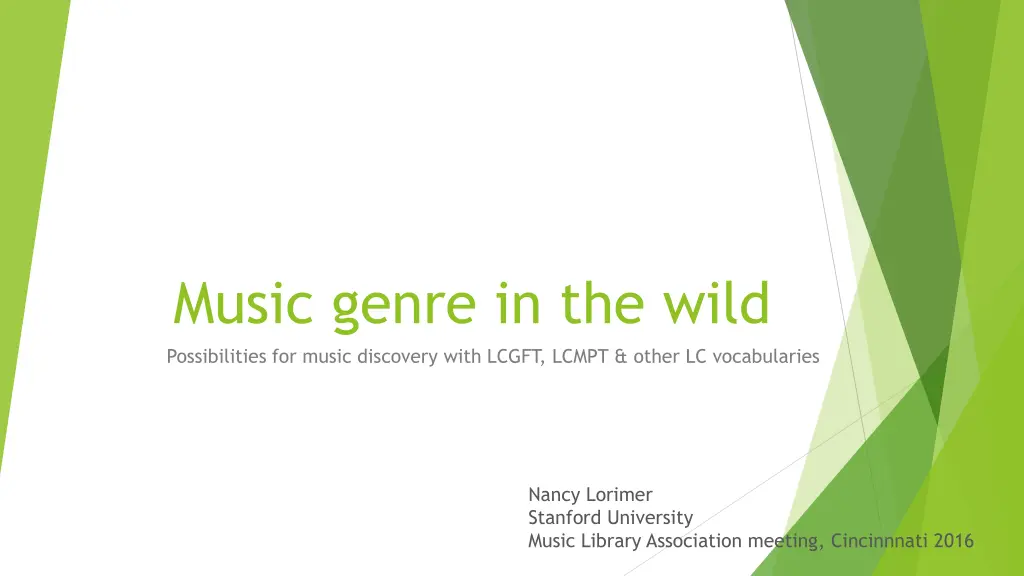 Music genre in the wild

Possibilities for music discovery with LCGFT, LCMPT & other LC vocabularies

Nancy Lorimer
Stanford University
Music Library Association meeting, Cincinnnati 2016